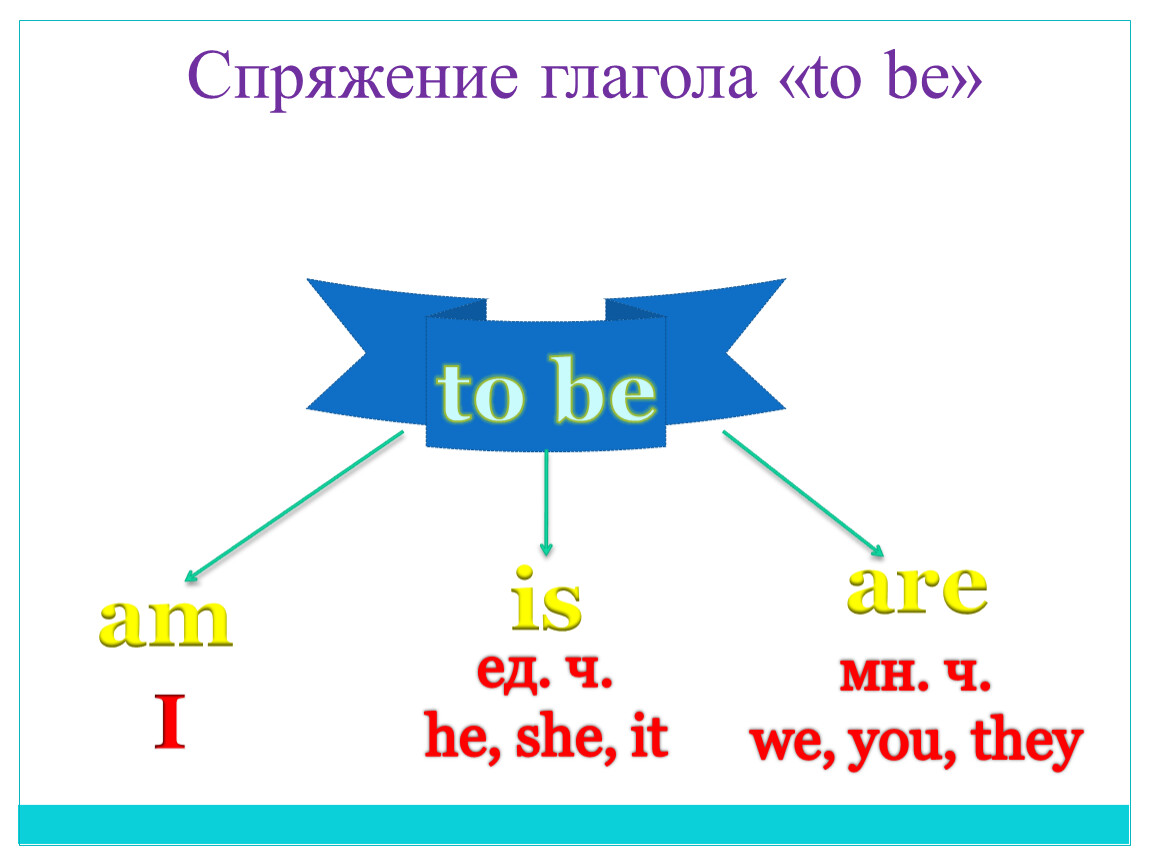 Спряжение глагола «to be»

to be

am
I

is
ед. ч.
he, she, it

are
мн. ч.
we, you, they